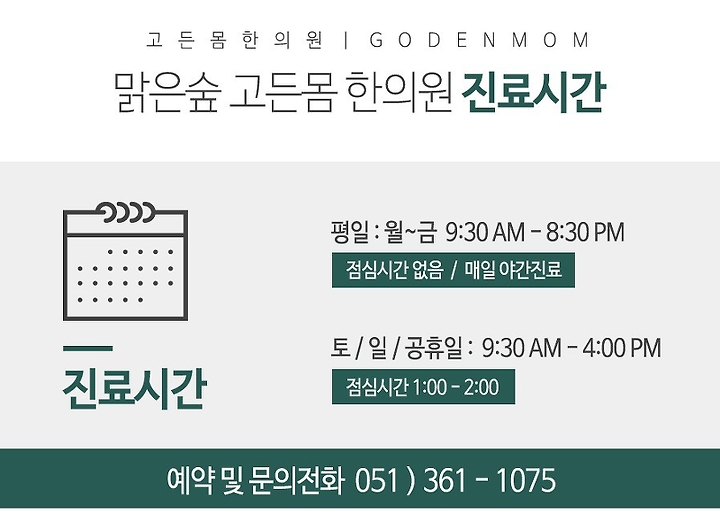 고든몸한의원 | GODENMOM

맑은숲 고든몸 한의원 진료시간

진료시간

평일 : 월~금 9:30 AM - 8:30 PM

점심시간 없음 / 매일 야간진료

토 / 일 / 공휴일 : 9:30 AM - 4:00 PM

점심시간 1:00 - 2:00

예약 및 문의전화 051 ) 361 - 1075